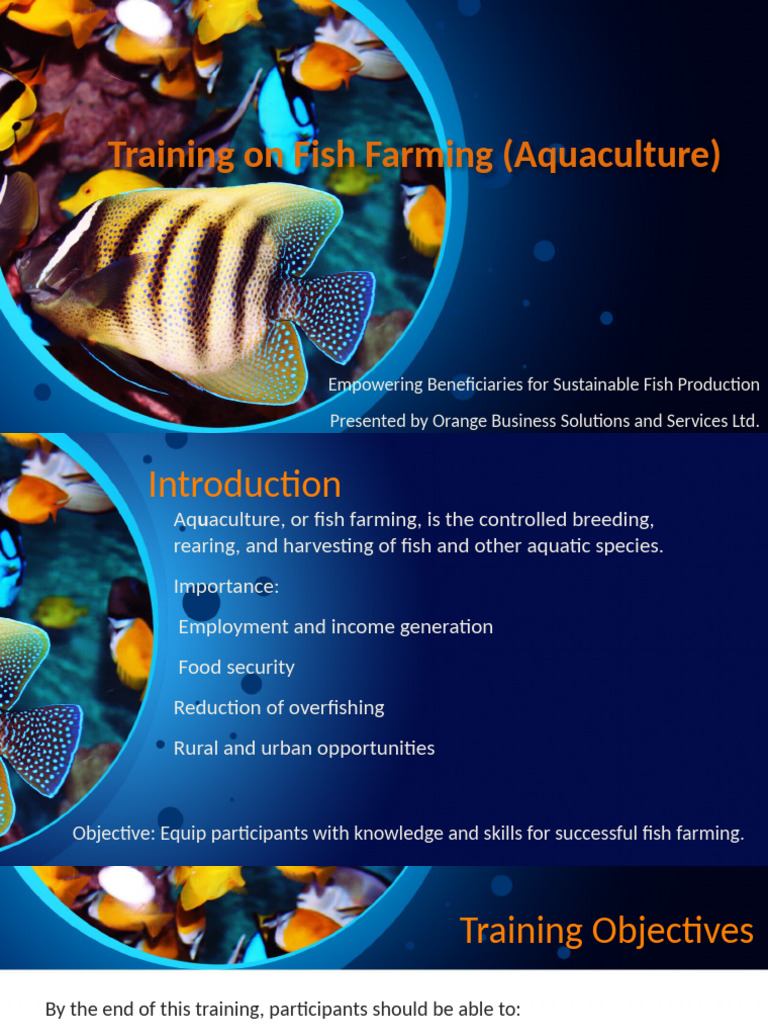 Training on Fish Farming (Aquaculture)

Empowering Beneficiaries for Sustainable Fish Production

Presented by Orange Business Solutions and Services Ltd.

Introduction

Aquaculture, or fish farming, is the controlled breeding, rearing, and harvesting of fish and other aquatic species.

Importance:

Employment and income generation

Food security

Reduction of overfishing

Rural and urban opportunities

Objective: Equip participants with knowledge and skills for successful fish farming.

Training Objectives

By the end of this training, participants should be able to: